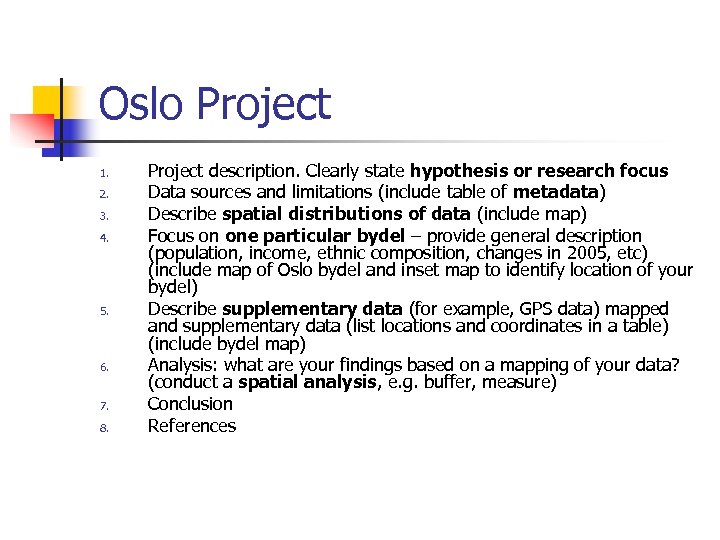 Oslo Project

1. Project description. Clearly state hypothesis or research focus
2. Data sources and limitations (include table of metadata)
3. Describe spatial distributions of data (include map)
4. Focus on one particular bydel – provide general description (population, income, ethnic composition, changes in 2005, etc) (include map of Oslo bydel and inset map to identify location of your bydel)
5. Describe supplementary data (for example, GPS data) mapped and supplementary data (list locations and coordinates in a table) (include bydel map)
6. Analysis: what are your findings based on a mapping of your data? (conduct a spatial analysis, e.g. buffer, measure)
7. Conclusion
8. References